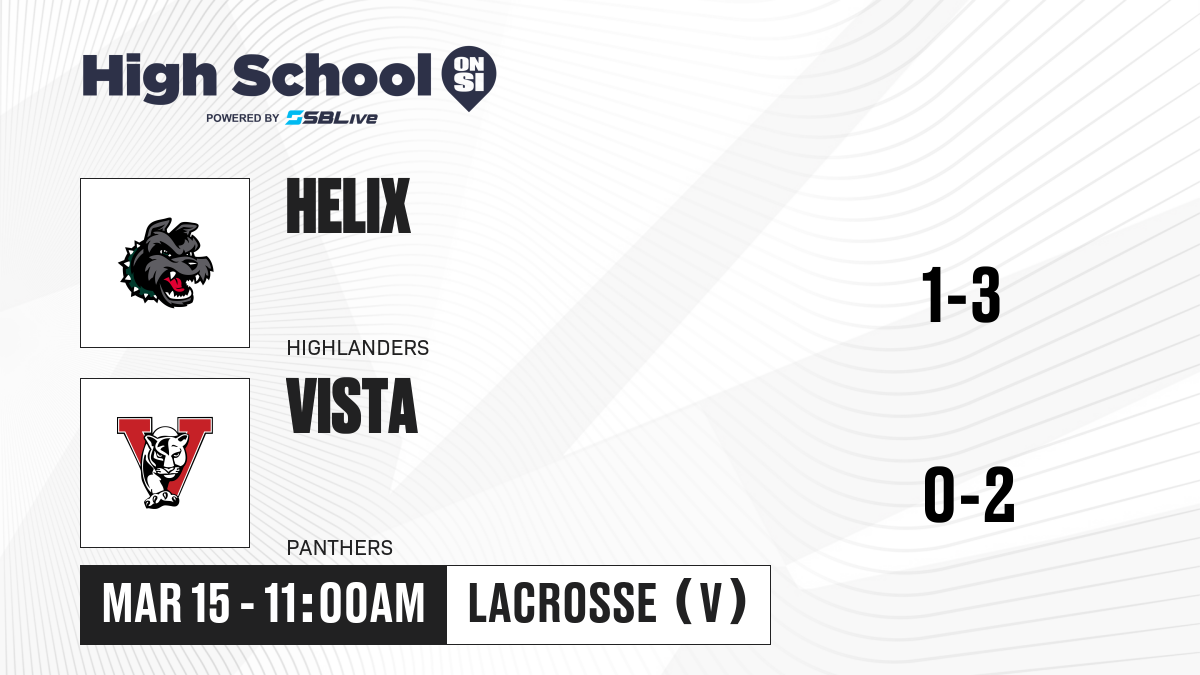 High School ON SI
POWERED BY SBLive

HELIX
HIGHLANDERS
1-3

VISTA
PANTHERS
0-2

MAR 15 - 11:00AM
LACROSSE (V)